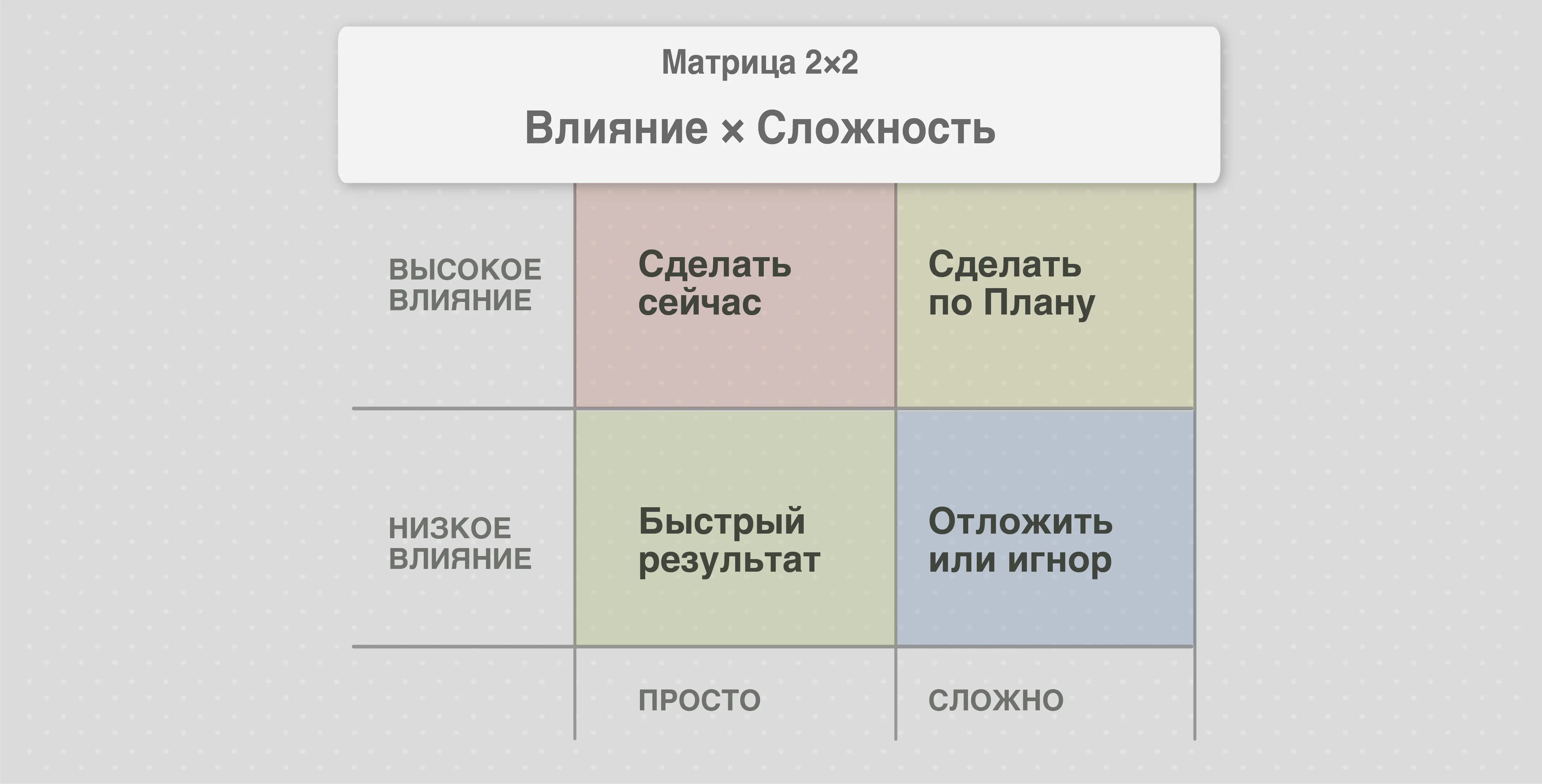 Матрица 2×2

Влияние × Сложность

| | | |
|---|---|---|
| ВЫСОКОЕ ВЛИЯНИЕ | Сделать сейчас | Сделать по Плану |
| НИЗКОЕ ВЛИЯНИЕ | Быстрый результат | Отложить или игнор |
| | ПРОСТО | СЛОЖНО |